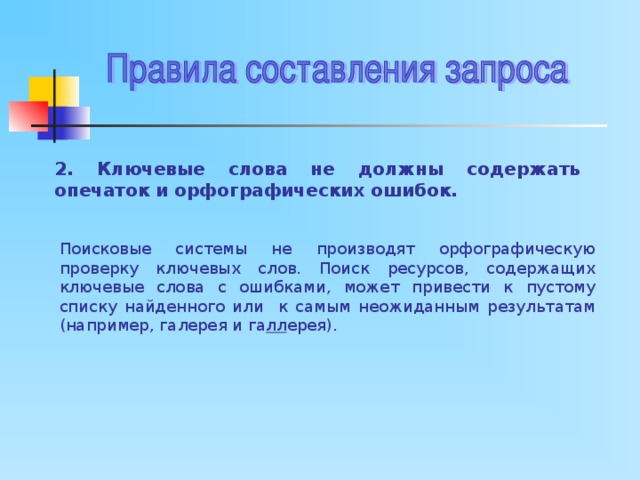 Правила составления запроса

2. Ключевые слова не должны содержать опечаток и орфографических ошибок.

Поисковые системы не производят орфографическую проверку ключевых слов. Поиск ресурсов, содержащих ключевые слова с ошибками, может привести к пустому списку найденного или к самым неожиданным результатам (например, галерея и галлерея).